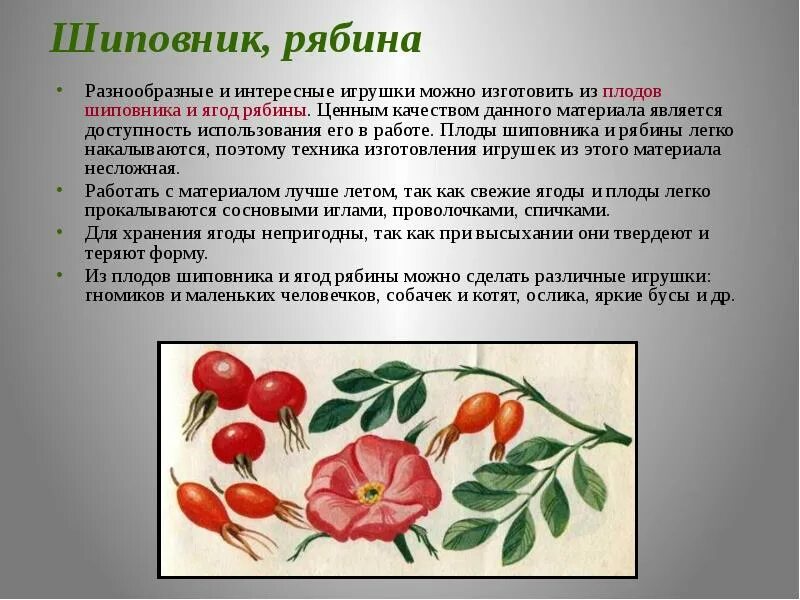 Шиповник, рябина

• Разнообразные и интересные игрушки можно изготовить из плодов шиповника и ягод рябины. Ценным качеством данного материала является доступность использования его в работе. Плоды шиповника и рябины легко накалываются, поэтому техника изготовления игрушек из этого материала несложная.
• Работать с материалом лучше летом, так как свежие ягоды и плоды легко прокалываются сосновыми иглами, проволочками, спичками.
• Для хранения ягоды непригодны, так как при высыхании они твердеют и теряют форму.
• Из плодов шиповника и ягод рябины можно сделать различные игрушки: гномиков и маленьких человечков, собачек и котят, ослика, яркие бусы и др.